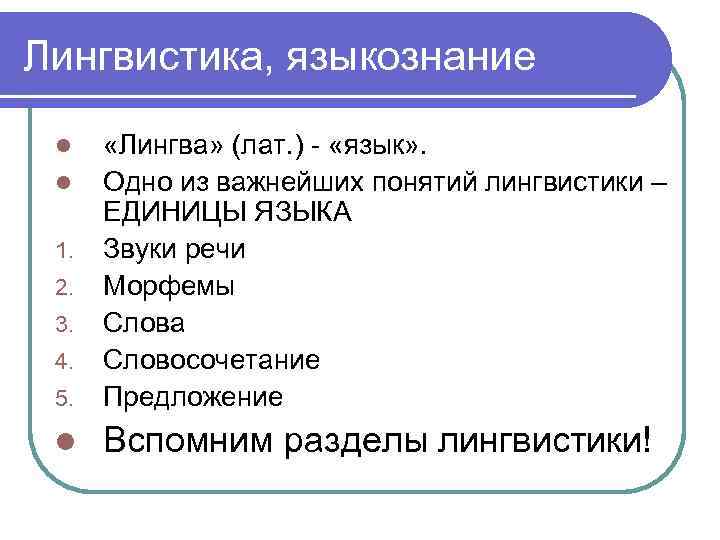 Лингвистика, языкознание

- «Лингва» (лат.) - «язык».
- Одно из важнейших понятий лингвистики – ЕДИНИЦЫ ЯЗЫКА

1. Звуки речи
2. Морфемы
3. Слова
4. Словосочетание
5. Предложение

- Вспомним разделы лингвистики!